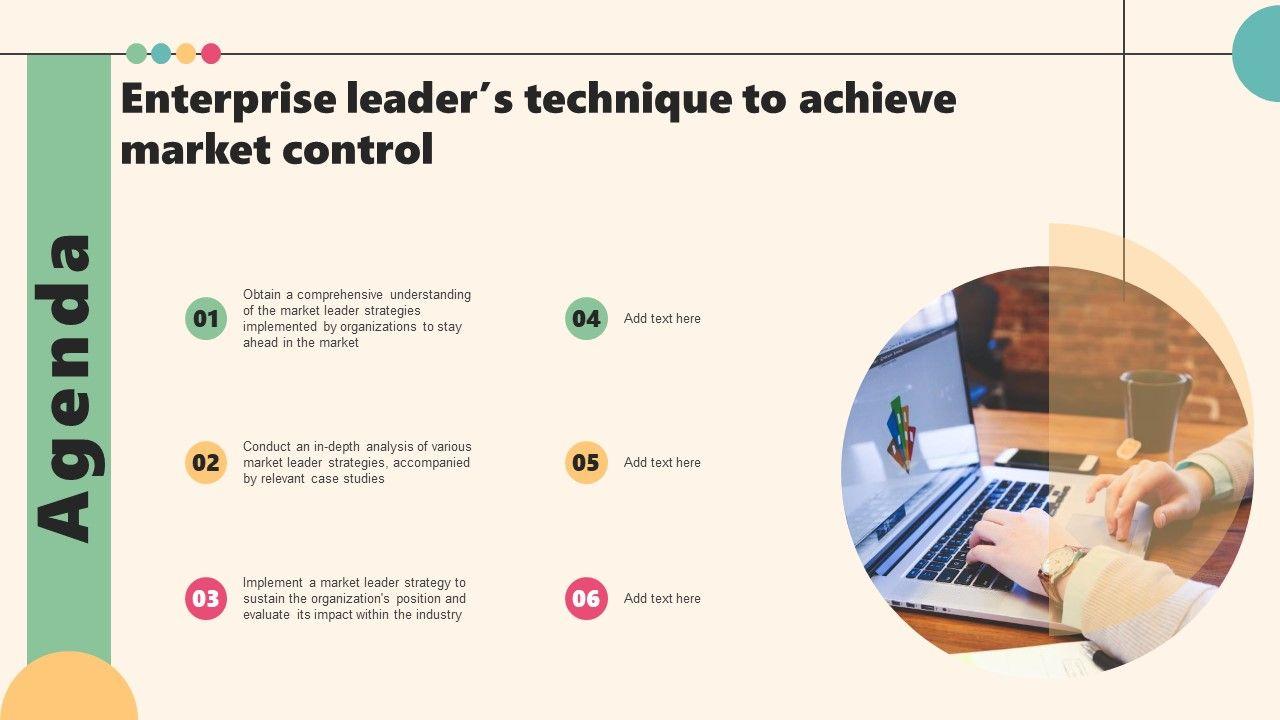 Agenda

Enterprise leader's technique to achieve market control

01 Obtain a comprehensive understanding of the market leader strategies implemented by organizations to stay ahead in the market

02 Conduct an in-depth analysis of various market leader strategies, accompanied by relevant case studies

03 Implement a market leader strategy to sustain the organization's position and evaluate its impact within the industry

04 Add text here

05 Add text here

06 Add text here